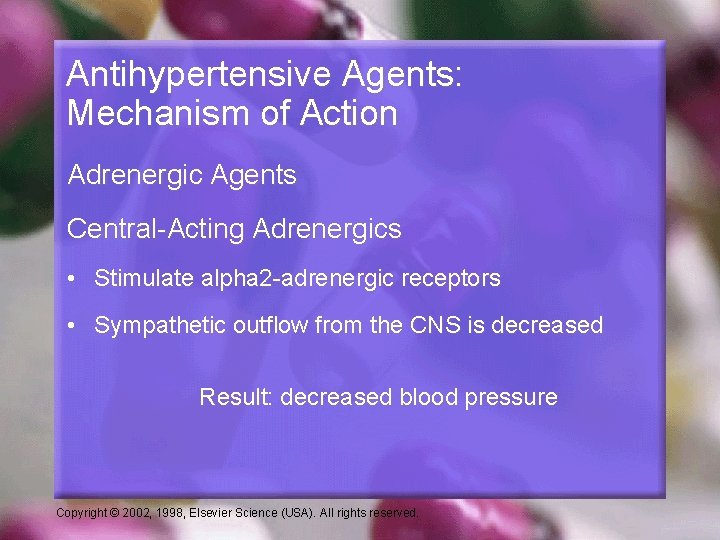 Antihypertensive Agents: Mechanism of Action

Adrenergic Agents

Central-Acting Adrenergics

• Stimulate alpha2-adrenergic receptors

• Sympathetic outflow from the CNS is decreased

Result: decreased blood pressure

Copyright © 2002, 1998, Elsevier Science (USA). All rights reserved.